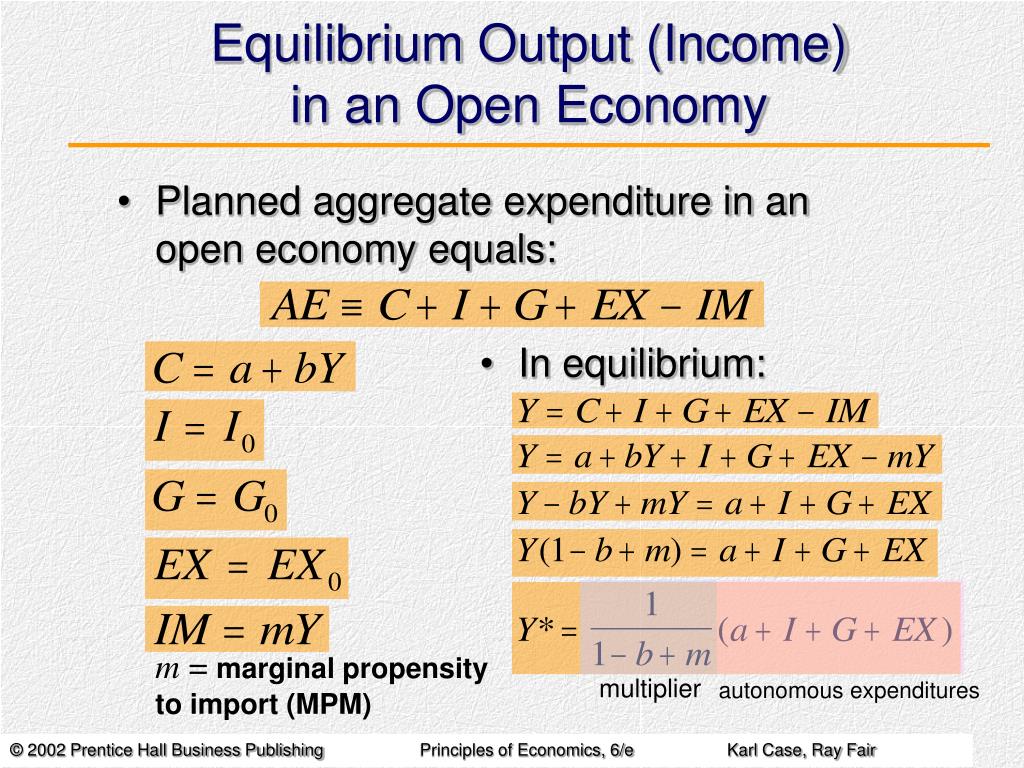 Equilibrium Output (Income) in an Open Economy

• Planned aggregate expenditure in an open economy equals:

$AE \equiv C + I + G + EX - IM$

$C = a + bY$

$I = I_0$

$G = G_0$

$EX = EX_0$

$IM = mY$

$m =$ marginal propensity to import (MPM)

• In equilibrium:

$Y = C + I + G + EX - IM$

$Y = a + bY + I + G + EX - mY$

$Y - bY + mY = a + I + G + EX$

$Y(1 - b + m) = a + I + G + EX$

$Y^* = \frac{1}{1 - b + m}(a + I + G + EX)$

multiplier

autonomous expenditures

© 2002 Prentice Hall Business Publishing Principles of Economics, 6/e Karl Case, Ray Fair